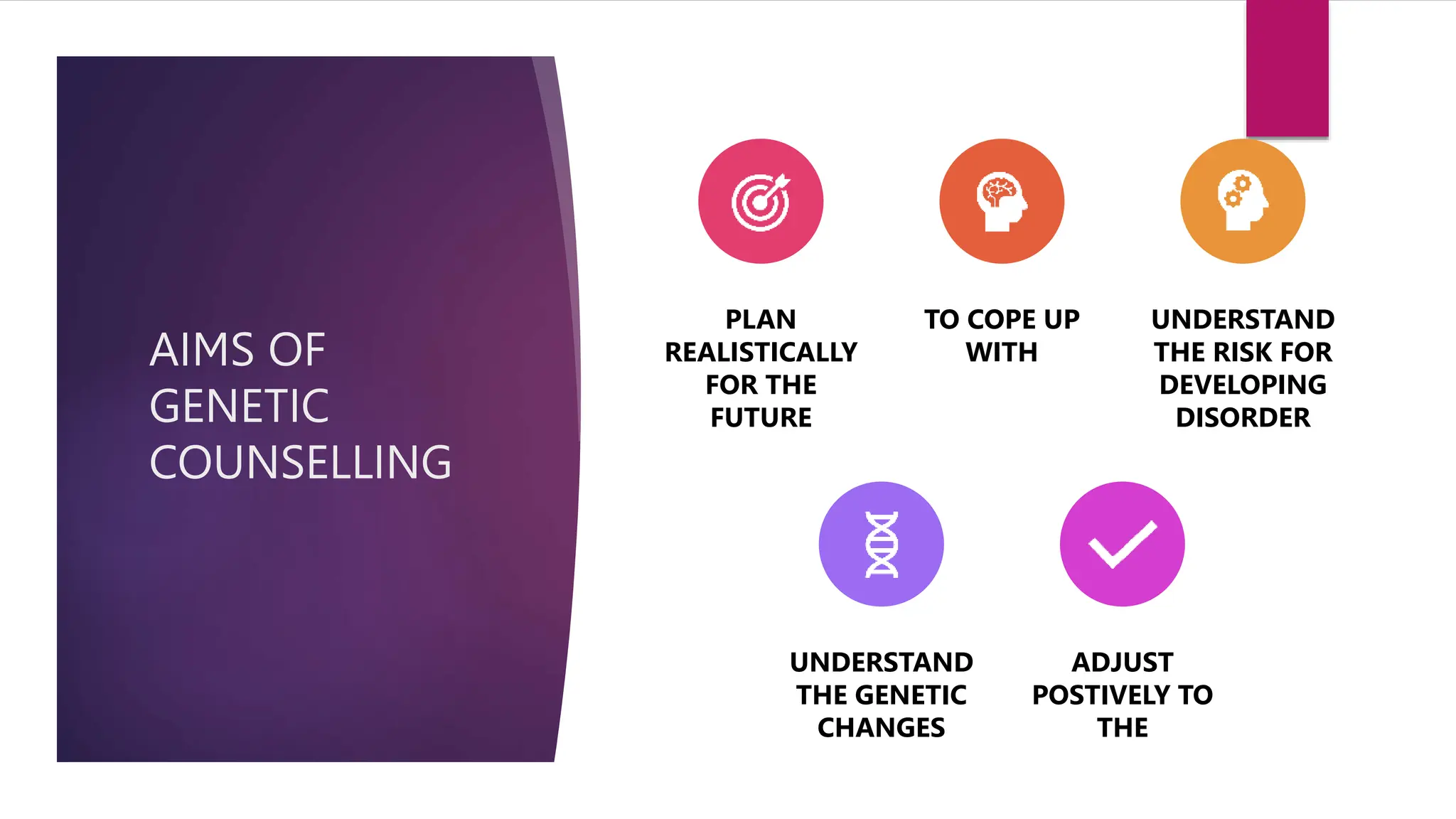 AIMS OF GENETIC COUNSELLING

PLAN REALISTICALLY FOR THE FUTURE

TO COPE UP WITH

UNDERSTAND THE RISK FOR DEVELOPING DISORDER

UNDERSTAND THE GENETIC CHANGES

ADJUST POSTIVELY TO THE